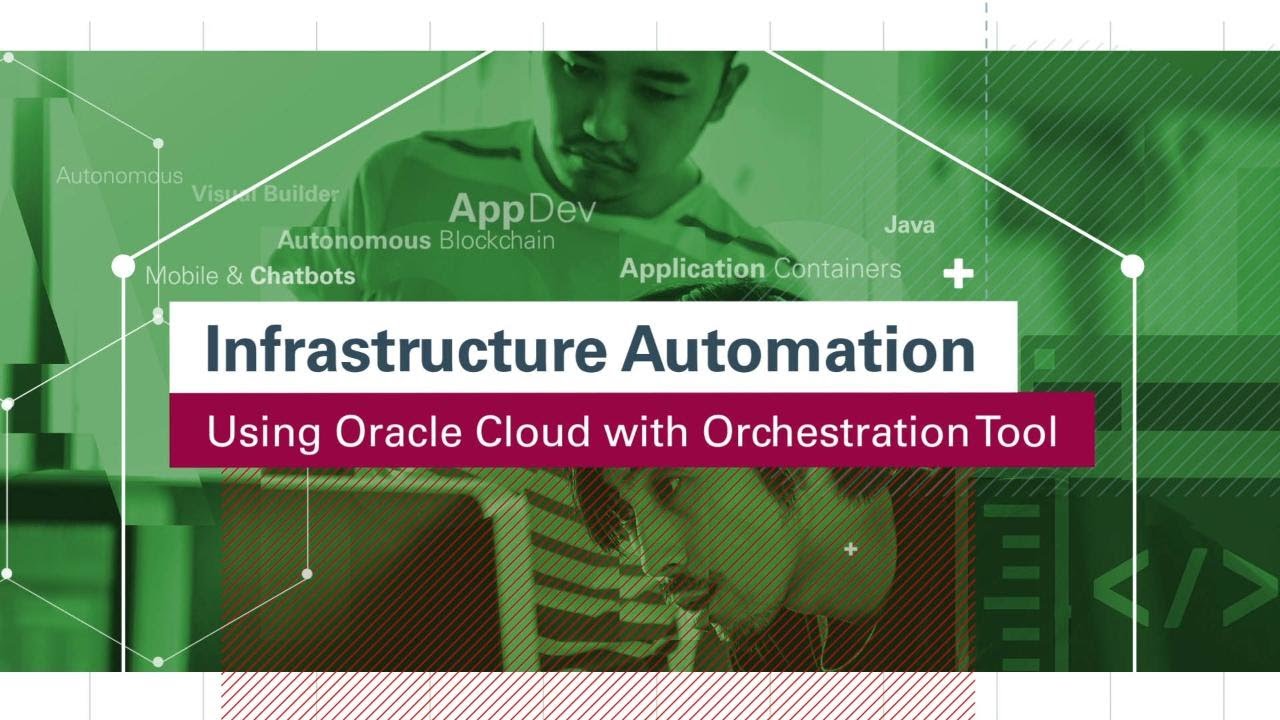 Autonomous Visual Builder

AppDev

Autonomous Blockchain

Java

Mobile & Chatbots

Application Containers

Infrastructure Automation

Using Oracle Cloud with Orchestration Tool

</>